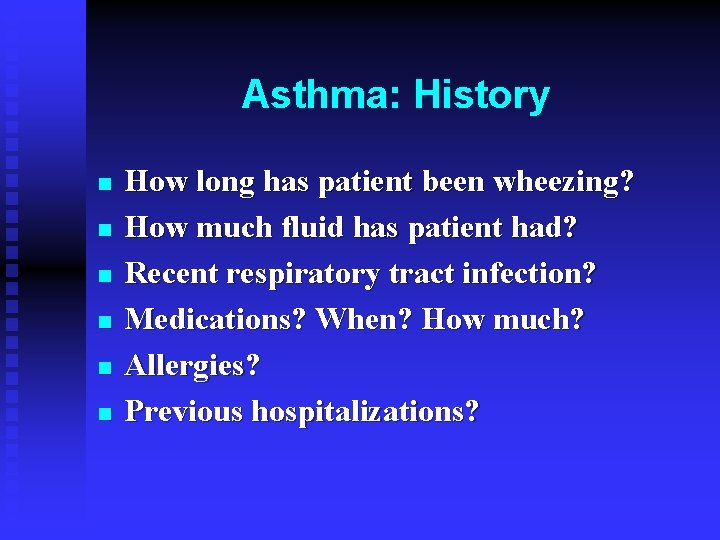 Asthma: History

- How long has patient been wheezing?
- How much fluid has patient had?
- Recent respiratory tract infection?
- Medications? When? How much?
- Allergies?
- Previous hospitalizations?